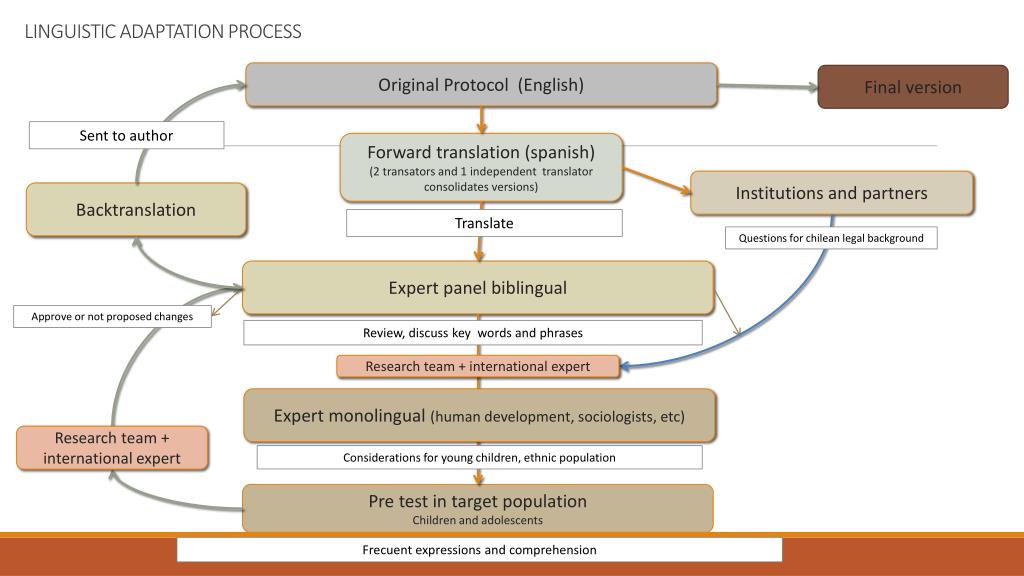 LINGUISTIC ADAPTATION PROCESS

Original Protocol (English)

Final version

Sent to author

Forward translation (spanish)
(2 transators and 1 independent translator consolidates versions)

Institutions and partners

Backtranslation

Translate

Questions for chilean legal background

Expert panel biblingual

Approve or not proposed changes

Review, discuss key words and phrases

Research team + international expert

Expert monolingual (human development, sociologists, etc)

Research team + international expert

Considerations for young children, ethnic population

Pre test in target population
Children and adolescents

Frecuent expressions and comprehension